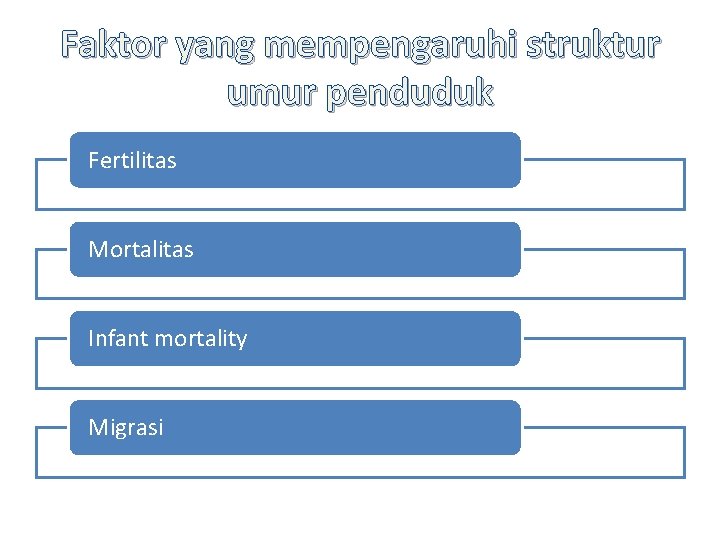 Faktor yang mempengaruhi struktur umur penduduk

Fertilitas

Mortalitas

Infant mortality

Migrasi